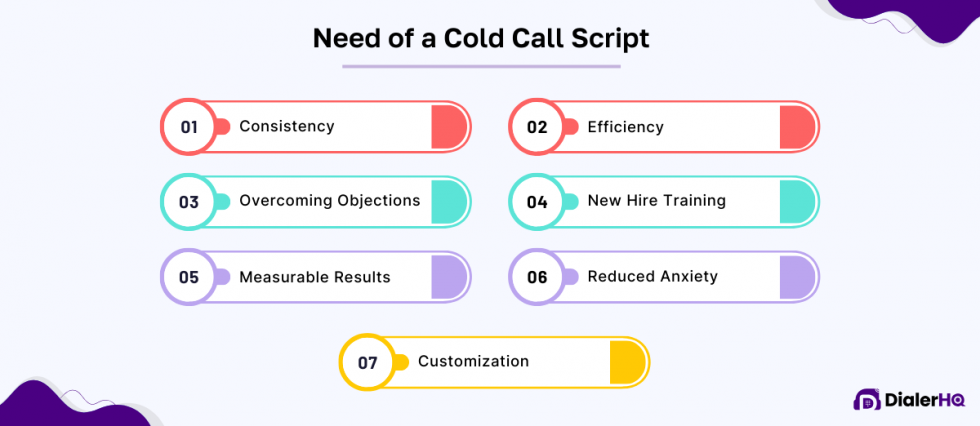 Need of a Cold Call Script

01 Consistency

02 Efficiency

03 Overcoming Objections

04 New Hire Training

05 Measurable Results

06 Reduced Anxiety

07 Customization

DialerHQ